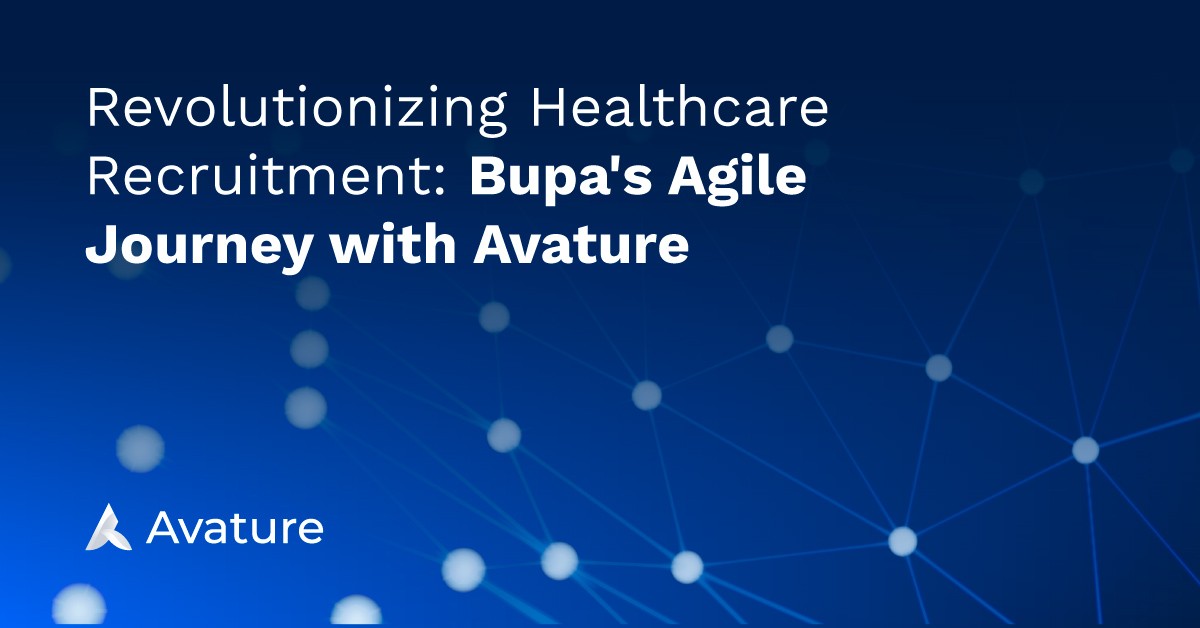 Revolutionizing Healthcare Recruitment: Bupa's Agile Journey with Avature

Avature